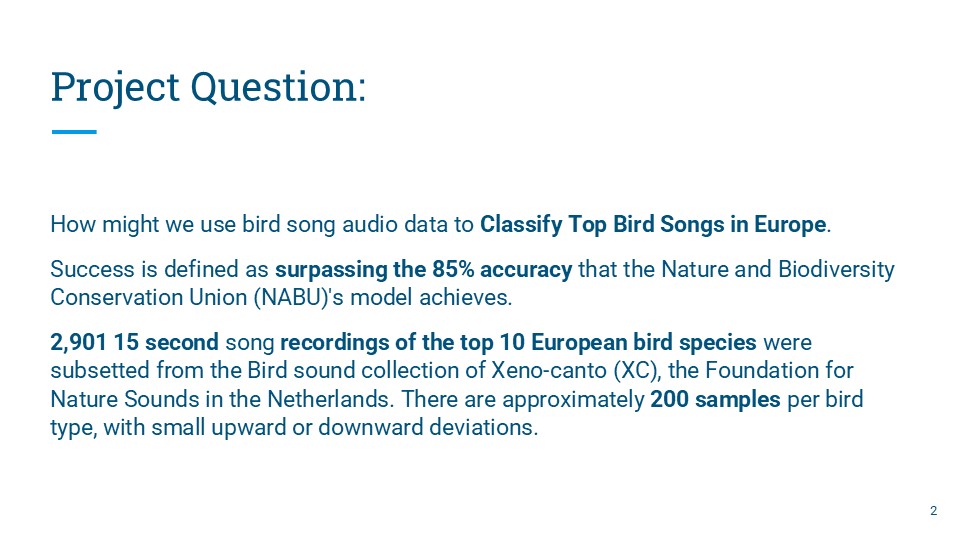 Project Question:

How might we use bird song audio data to Classify Top Bird Songs in Europe.

Success is defined as surpassing the 85% accuracy that the Nature and Biodiversity Conservation Union (NABU)'s model achieves.

2,901 15 second song recordings of the top 10 European bird species were subsetted from the Bird sound collection of Xeno-canto (XC), the Foundation for Nature Sounds in the Netherlands. There are approximately 200 samples per bird type, with small upward or downward deviations.

2